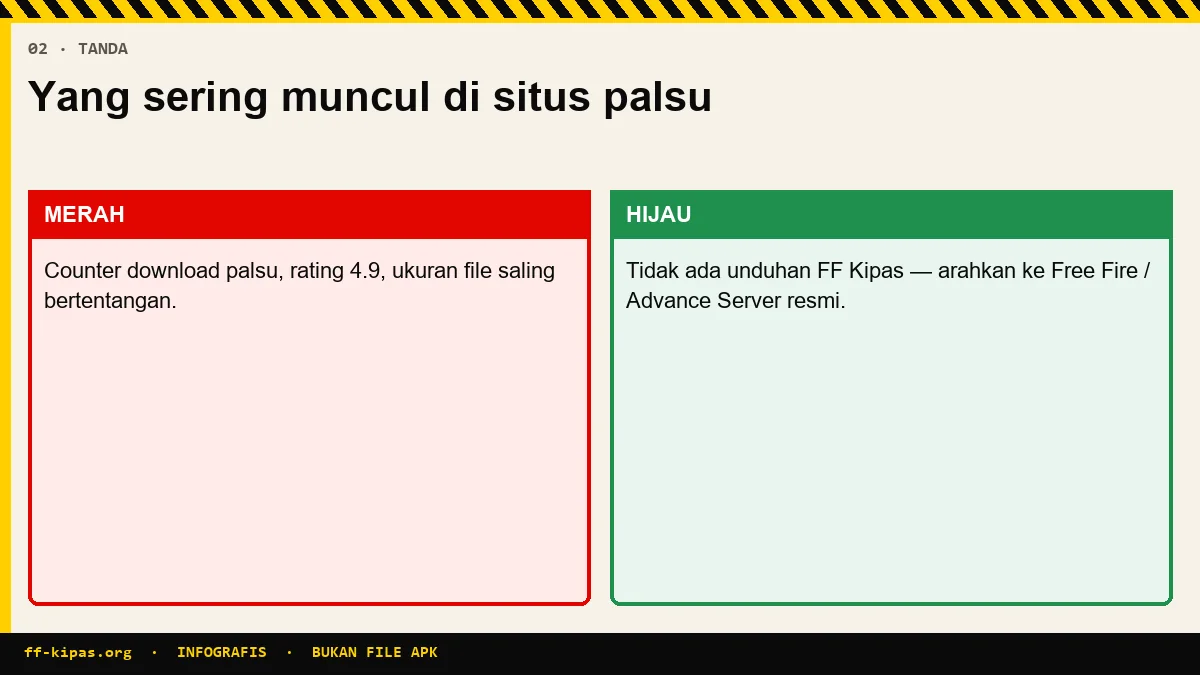 02 · TANDA

Yang sering muncul di situs palsu

MERAH

Counter download palsu, rating 4.9, ukuran file saling bertentangan.

HIJAU

Tidak ada unduhan FF Kipas — arahkan ke Free Fire / Advance Server resmi.

ff-kipas.org · INFOGRAFIS · BUKAN FILE APK